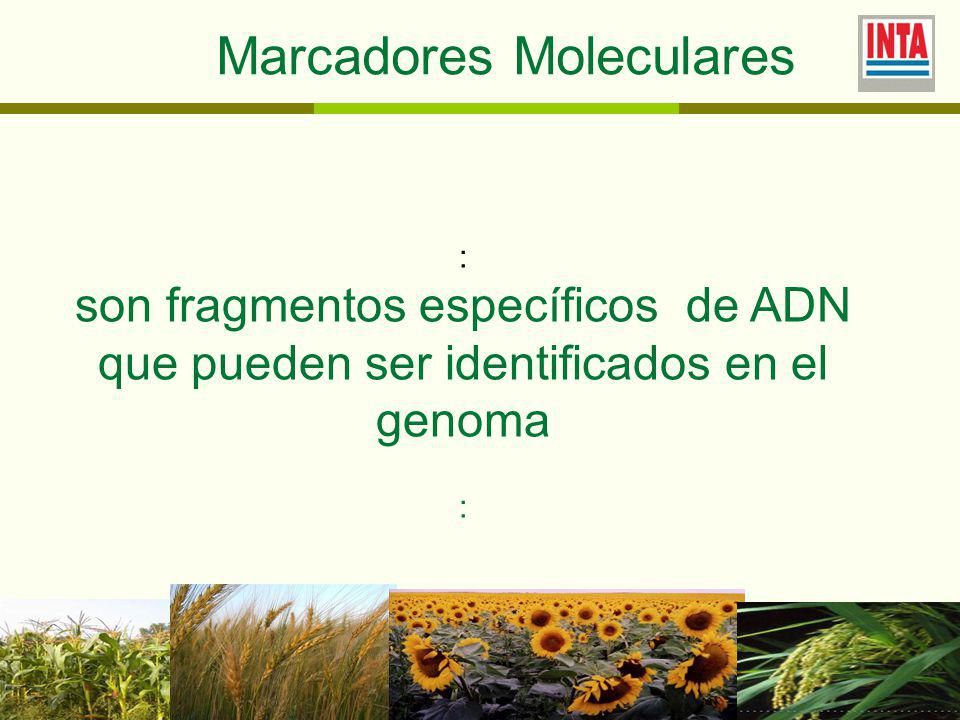 Marcadores Moleculares

INTA

:

son fragmentos específicos de ADN que pueden ser identificados en el genoma

: